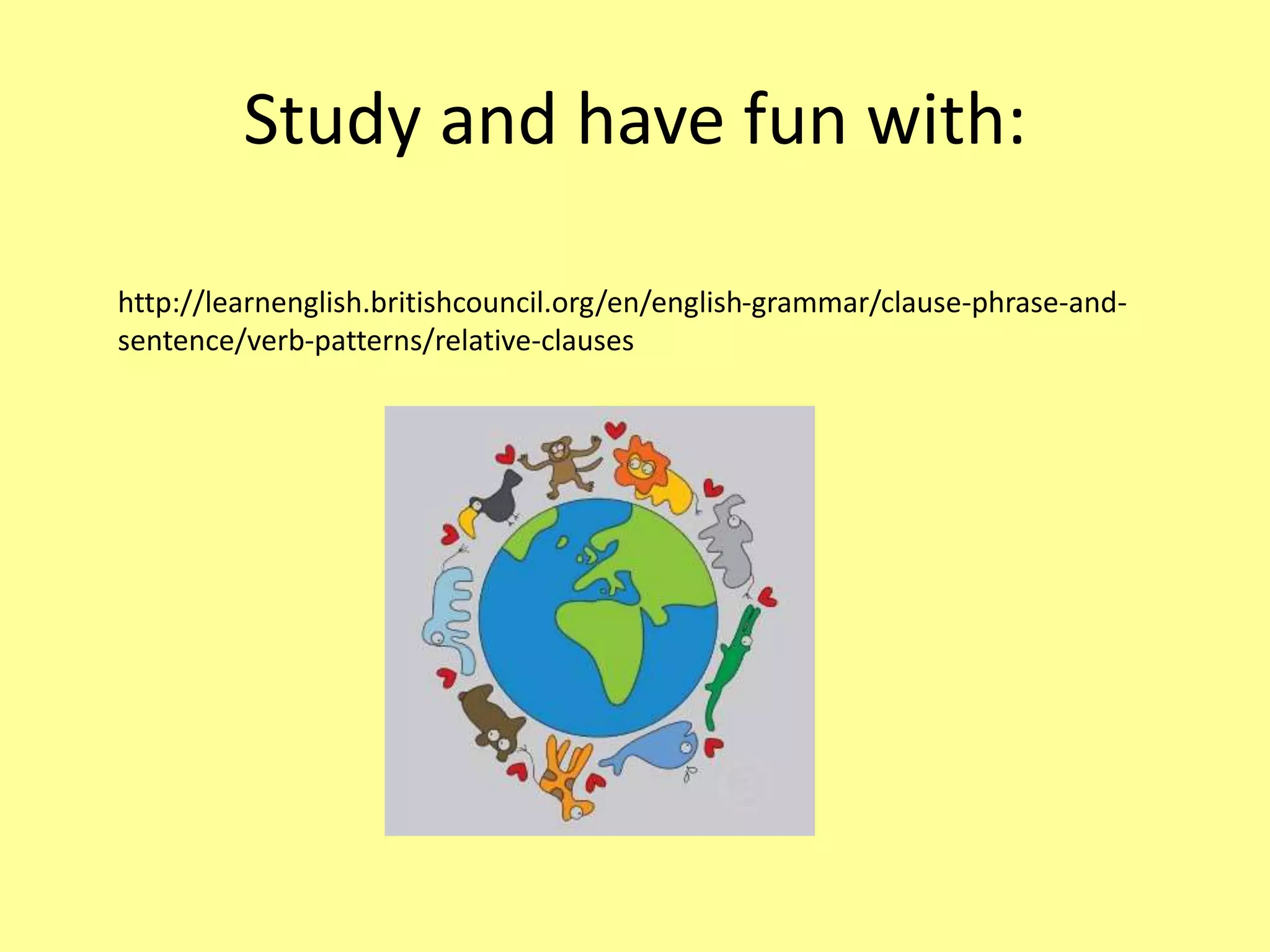 Study and have fun with:

http://learnenglish.britishcouncil.org/en/english-grammar/clause-phrase-and-sentence/verb-patterns/relative-clauses